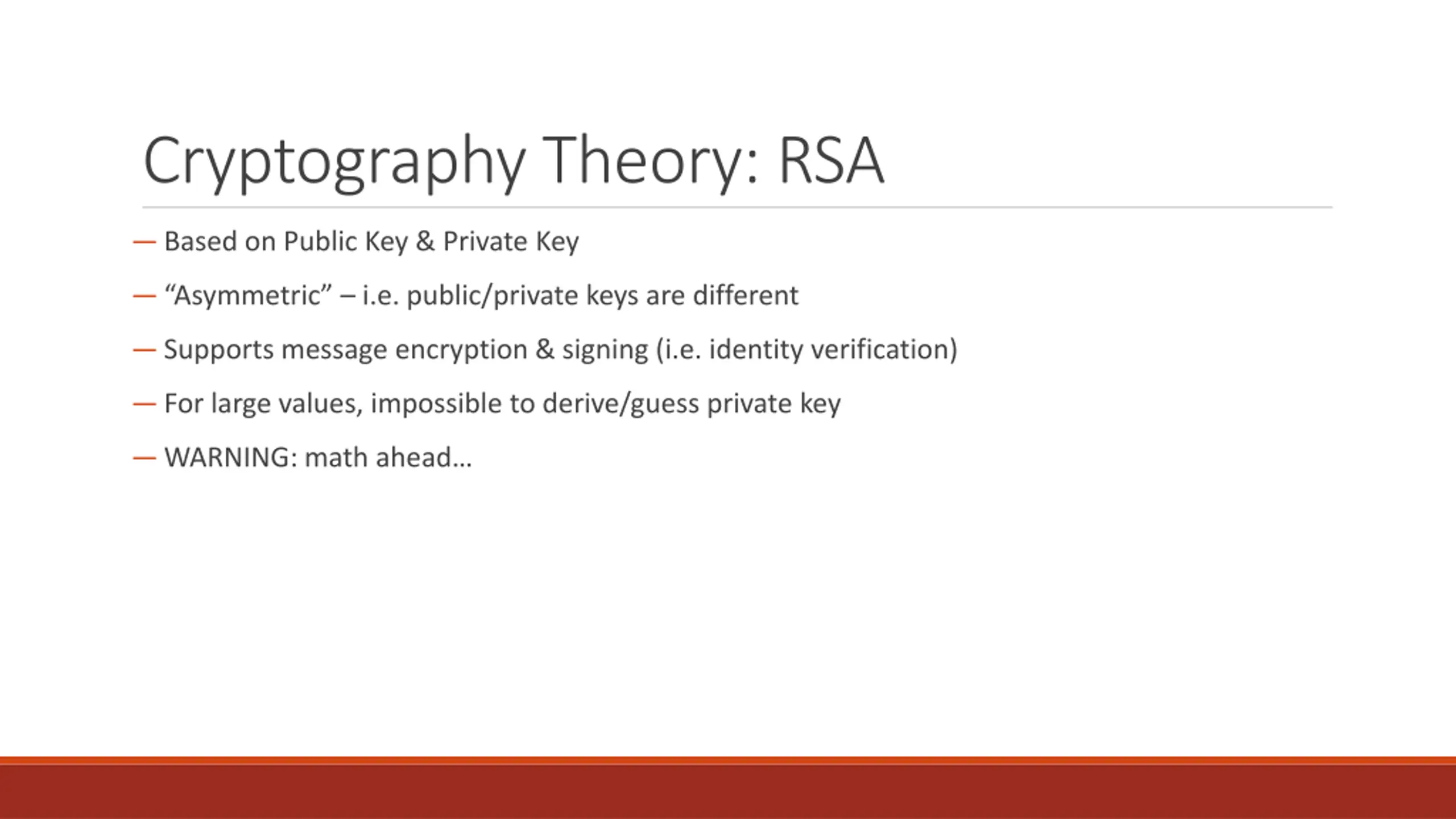 Cryptography Theory: RSA

— Based on Public Key & Private Key

— “Asymmetric” – i.e. public/private keys are different

— Supports message encryption & signing (i.e. identity verification)

— For large values, impossible to derive/guess private key

— WARNING: math ahead…